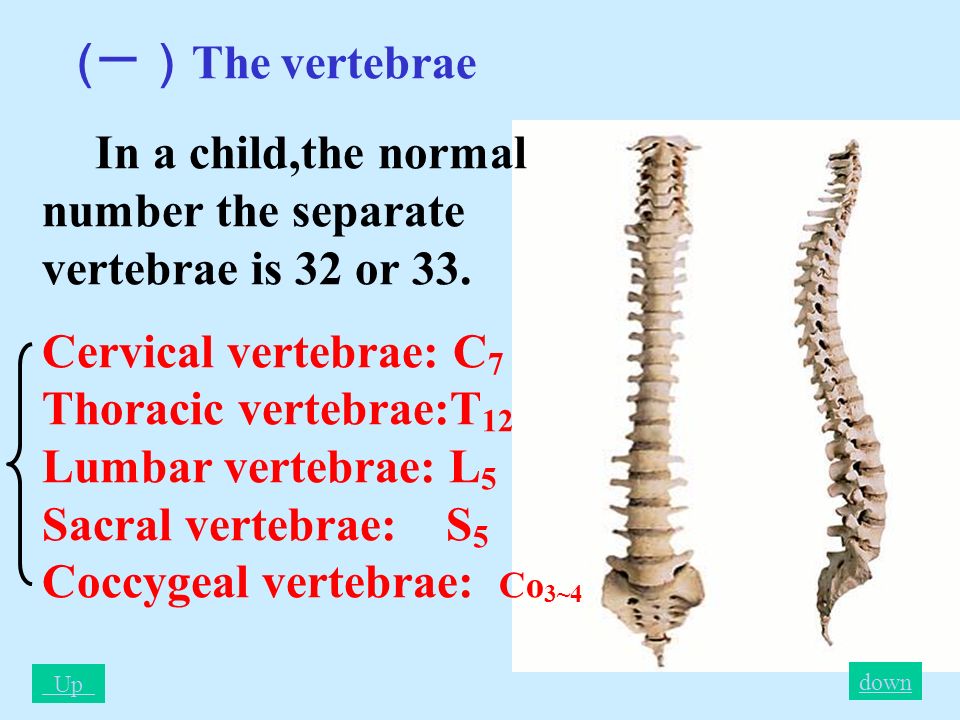 （一）The vertebrae

In a child,the normal number the separate vertebrae is 32 or 33.

Cervical vertebrae: $C_7$
Thoracic vertebrae:$T_{12}$
Lumbar vertebrae: $L_5$
Sacral vertebrae: $S_5$
Coccygeal vertebrae: $Co_{3\sim4}$

Up

down